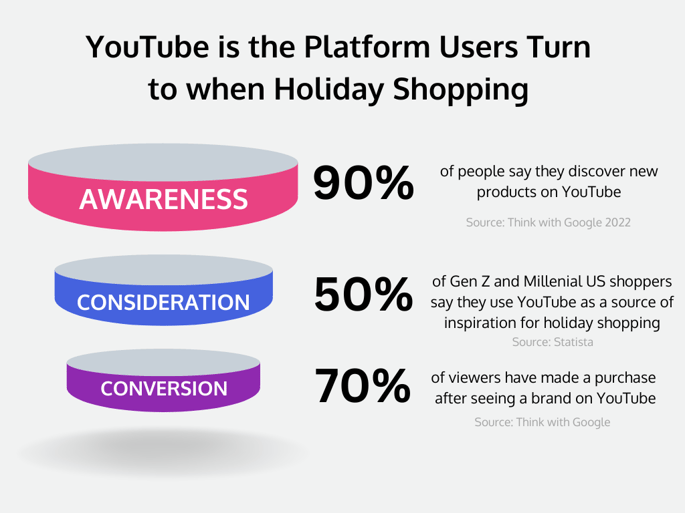 YouTube is the Platform Users Turn to when Holiday Shopping

AWARENESS

90%

of people say they discover new products on YouTube

Source: Think with Google 2022

CONSIDERATION

50%

of Gen Z and Millenial US shoppers say they use YouTube as a source of inspiration for holiday shopping

Source: Statista

CONVERSION

70%

of viewers have made a purchase after seeing a brand on YouTube

Source: Think with Google